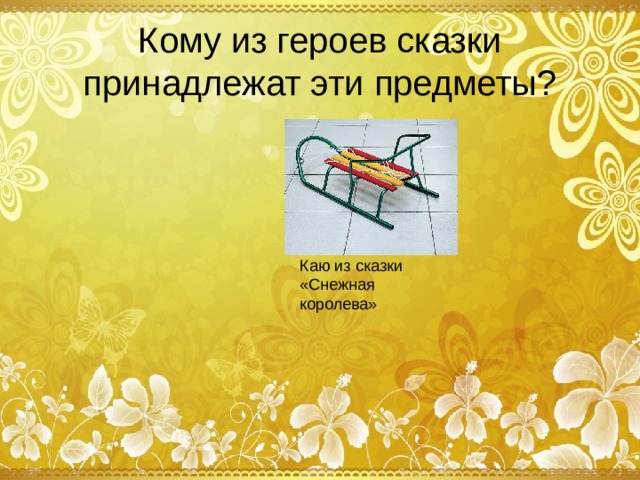 Кому из героев сказки принадлежат эти предметы?

Каю из сказки «Снежная королева»